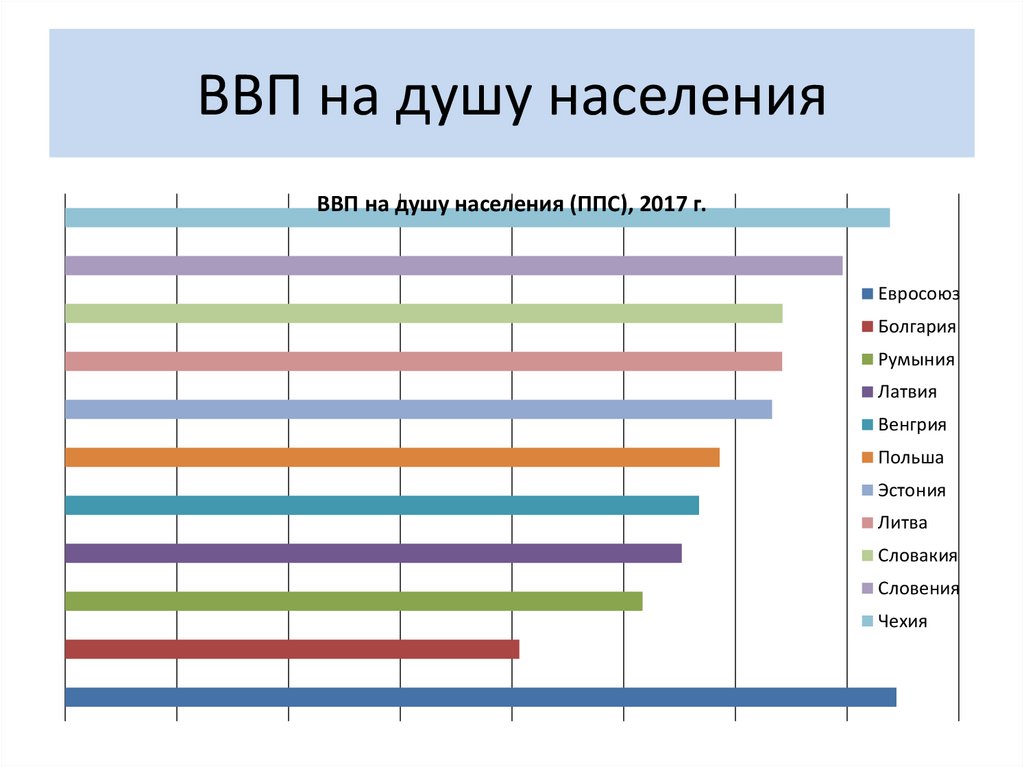 ВВП на душу населения

ВВП на душу населения (ППС), 2017 г.

Евросоюз
Болгария
Румыния
Латвия
Венгрия
Польша
Эстония
Литва
Словакия
Словения
Чехия